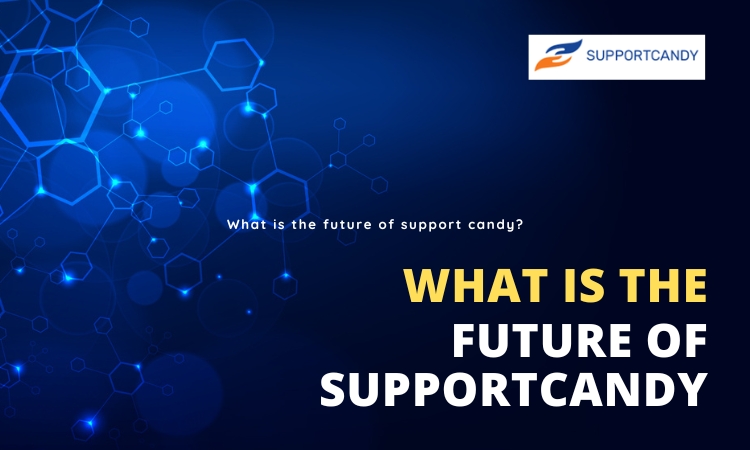 SUPPORTCANDY

What is the future of support candy?

WHAT IS THE
FUTURE OF
SUPPORTCANDY